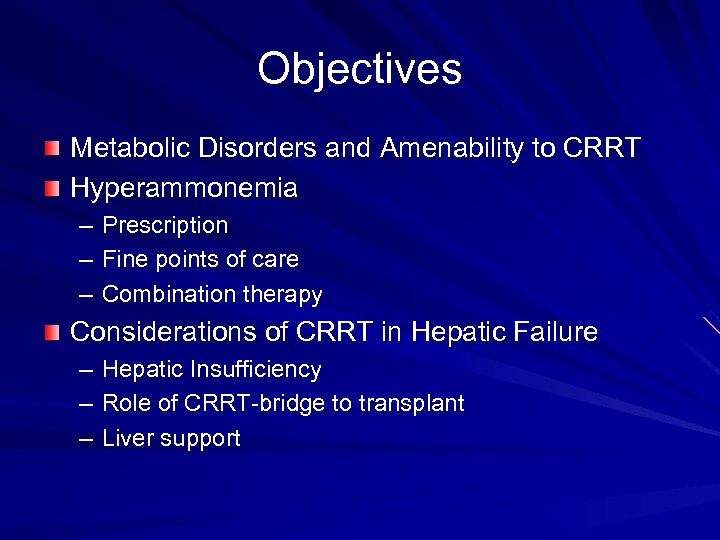 Objectives

Metabolic Disorders and Amenability to CRRT
Hyperammonemia
– Prescription
– Fine points of care
– Combination therapy
Considerations of CRRT in Hepatic Failure
– Hepatic Insufficiency
– Role of CRRT-bridge to transplant
– Liver support